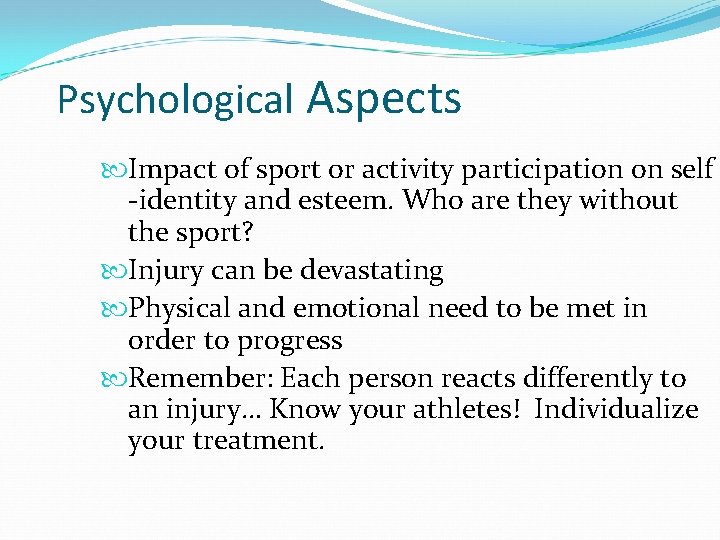 Psychological Aspects

Impact of sport or activity participation on self -identity and esteem. Who are they without the sport?

Injury can be devastating

Physical and emotional need to be met in order to progress

Remember: Each person reacts differently to an injury… Know your athletes! Individualize your treatment.